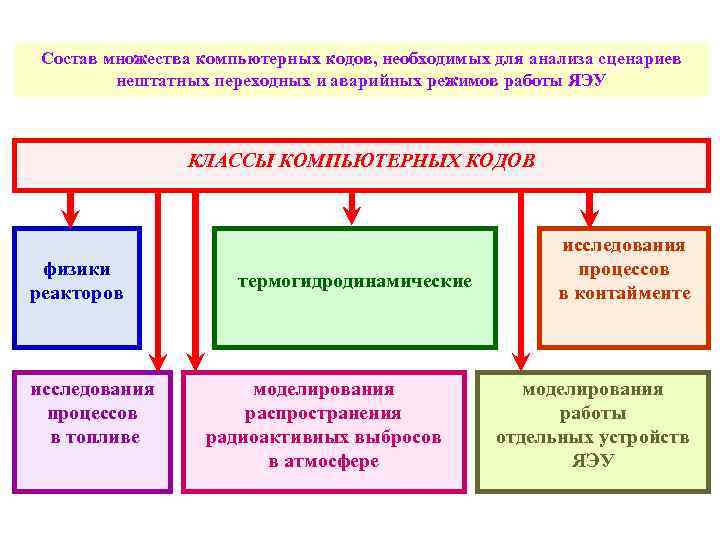 Состав множества компьютерных кодов, необходимых для анализа сценариев нештатных переходных и аварийных режимов работы ЯЭУ

КЛАССЫ КОМПЬЮТЕРНЫХ КОДОВ

физики реакторов

термогидродинамические

исследования процессов в контайменте

исследования процессов в топливе

моделирования распространения радиоактивных выбросов в атмосфере

моделирования работы отдельных устройств ЯЭУ